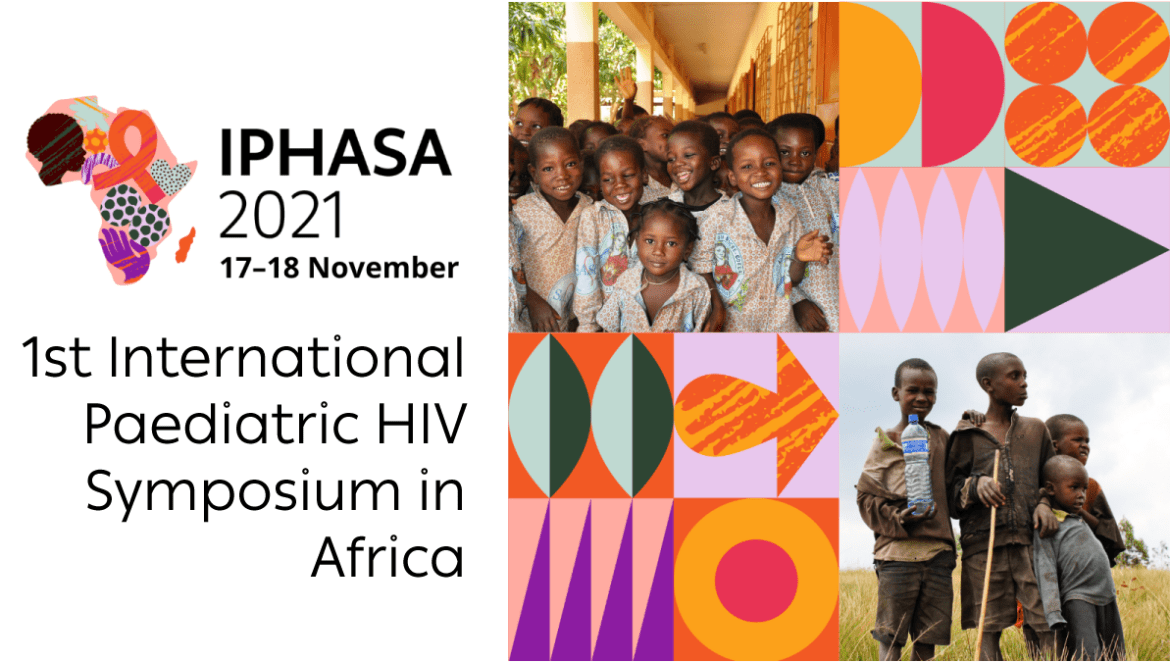 IPHASA
2021
17–18 November

1st International Paediatric HIV Symposium in Africa